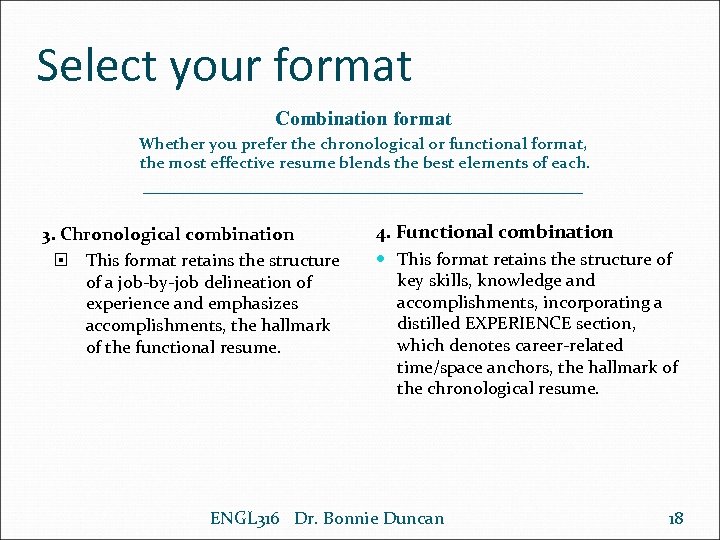 Select your format

Combination format

Whether you prefer the chronological or functional format, the most effective resume blends the best elements of each.

3. Chronological combination

This format retains the structure of a job-by-job delineation of experience and emphasizes accomplishments, the hallmark of the functional resume.

4. Functional combination

This format retains the structure of key skills, knowledge and accomplishments, incorporating a distilled EXPERIENCE section, which denotes career-related time/space anchors, the hallmark of the chronological resume.

ENGL316 Dr. Bonnie Duncan 18